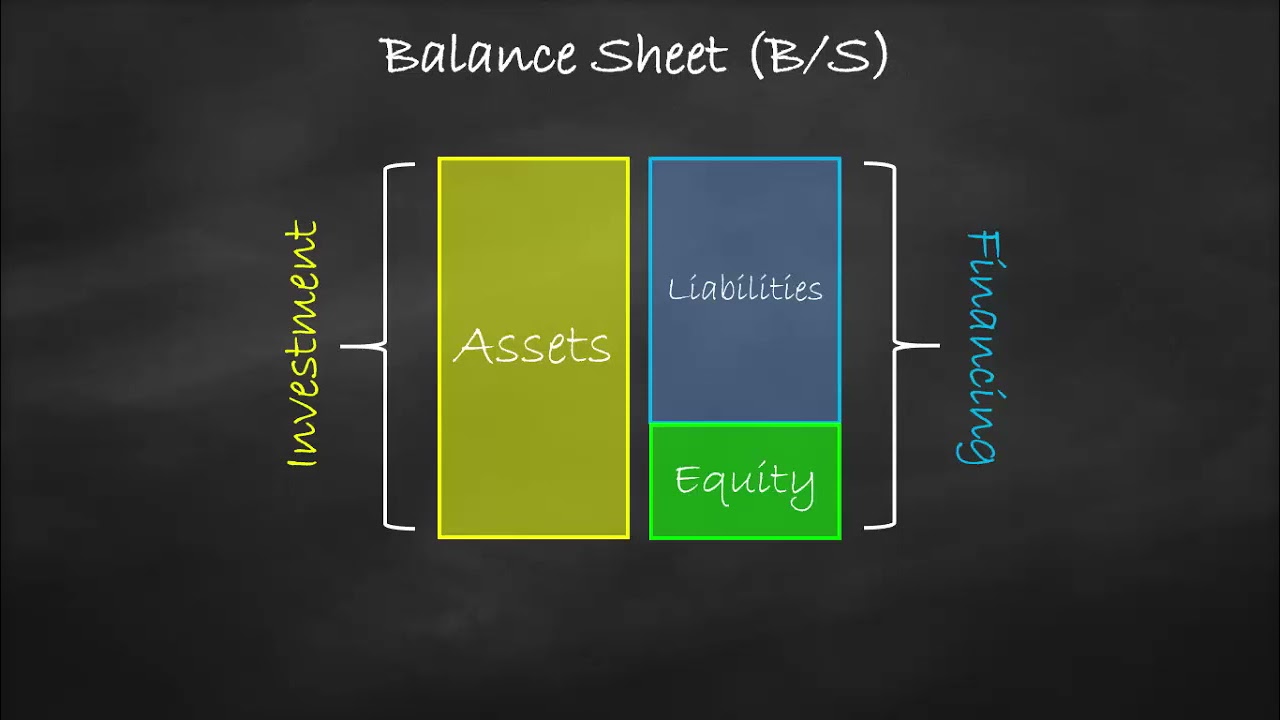 Balance Sheet (B/S)

Investment

Assets

Liabilities

Equity

Financing